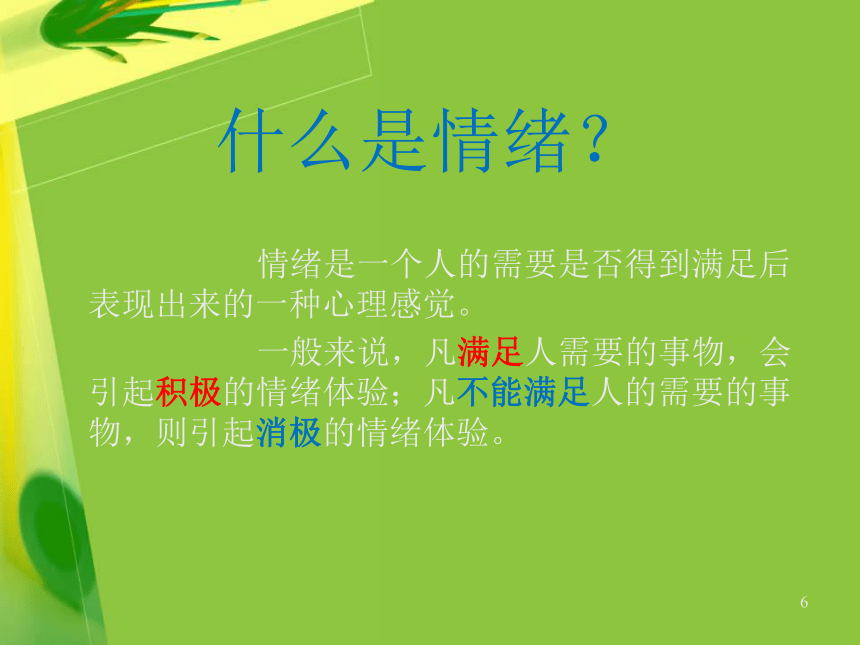 什么是情绪？

情绪是一个人的需要是否得到满足后表现出来的一种心理感觉。

一般来说，凡满足人需要的事物，会引起积极的情绪体验；凡不能满足人的需要的事物，则引起消极的情绪体验。

6